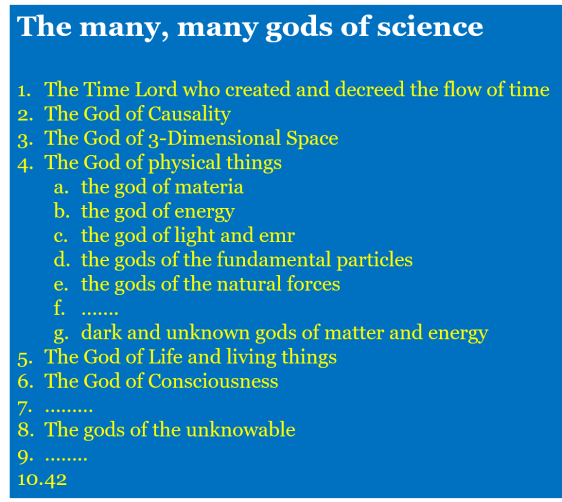 The many, many gods of science

1. The Time Lord who created and decreed the flow of time
2. The God of Causality
3. The God of 3-Dimensional Space
4. The God of physical things
  a. the god of materia
  b. the god of energy
  c. the god of light and emr
  d. the gods of the fundamental particles
  e. the gods of the natural forces
  f. …….
  g. dark and unknown gods of matter and energy
5. The God of Life and living things
6. The God of Consciousness
7. ………
8. The gods of the unknowable
9. ……..
10.42